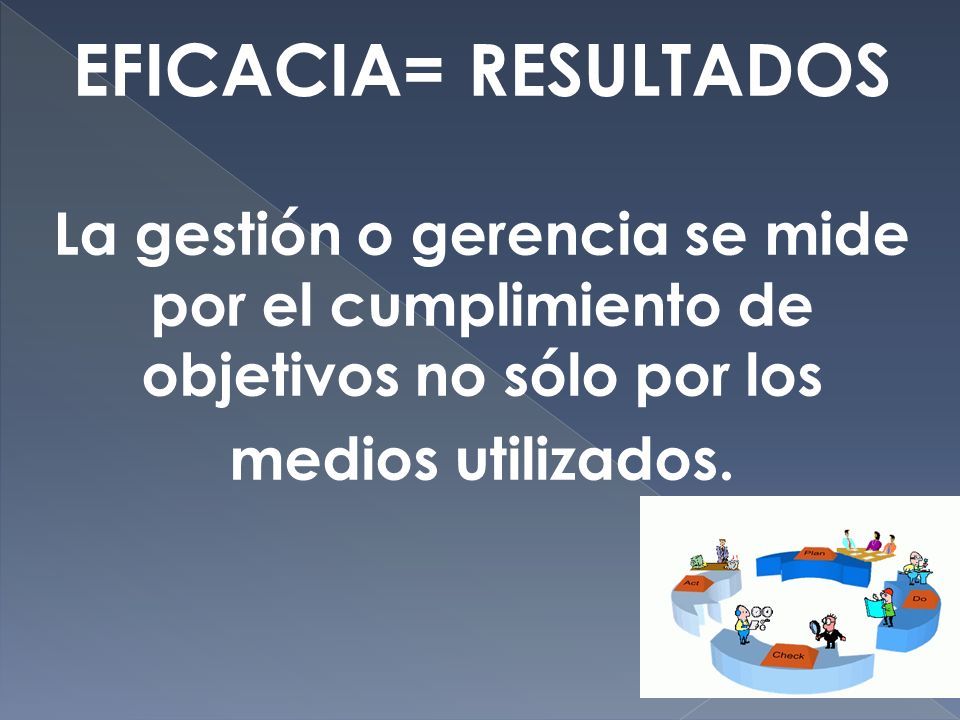 EFICACIA= RESULTADOS

La gestión o gerencia se mide por el cumplimiento de objetivos no sólo por los medios utilizados.

Plan
Do
Check
Act